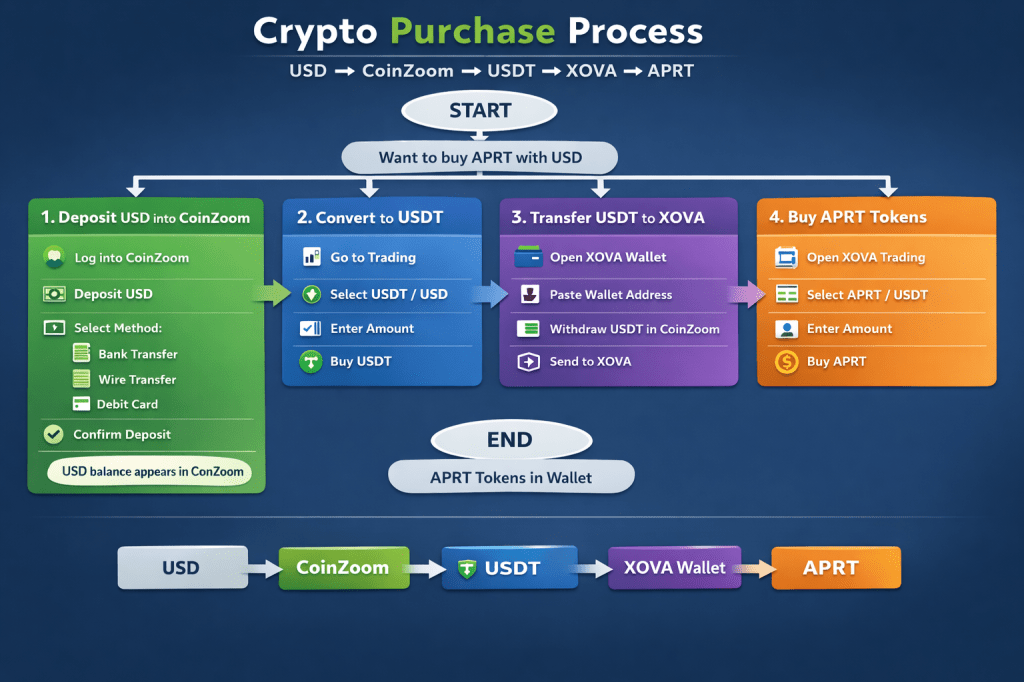 Crypto Purchase Process

USD → CoinZoom → USDT → XOVA → APRT

START

Want to buy APRT with USD

1. Deposit USD into CoinZoom

Log into CoinZoom

Deposit USD

Select Method:

Bank Transfer

Wire Transfer

Debit Card

Confirm Deposit

USD balance appears in ConZoom

2. Convert to USDT

Go to Trading

Select USDT / USD

Enter Amount

Buy USDT

3. Transfer USDT to XOVA

Open XOVA Wallet

Paste Wallet Address

Withdraw USDT in CoinZoom

Send to XOVA

4. Buy APRT Tokens

Open XOVA Trading

Select APRT / USDT

Enter Amount

Buy APRT

END

APRT Tokens in Wallet

USD

CoinZoom

USDT

XOVA Wallet

APRT